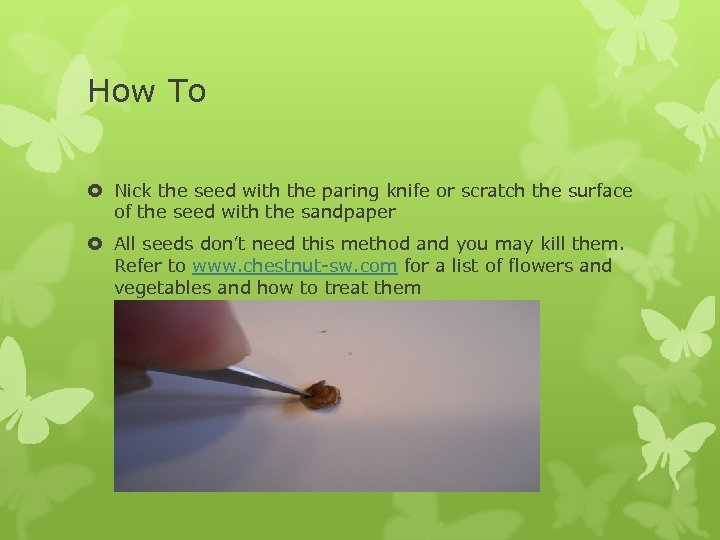 How To

Nick the seed with the paring knife or scratch the surface of the seed with the sandpaper

All seeds don't need this method and you may kill them. Refer to www.chestnut-sw.com for a list of flowers and vegetables and how to treat them